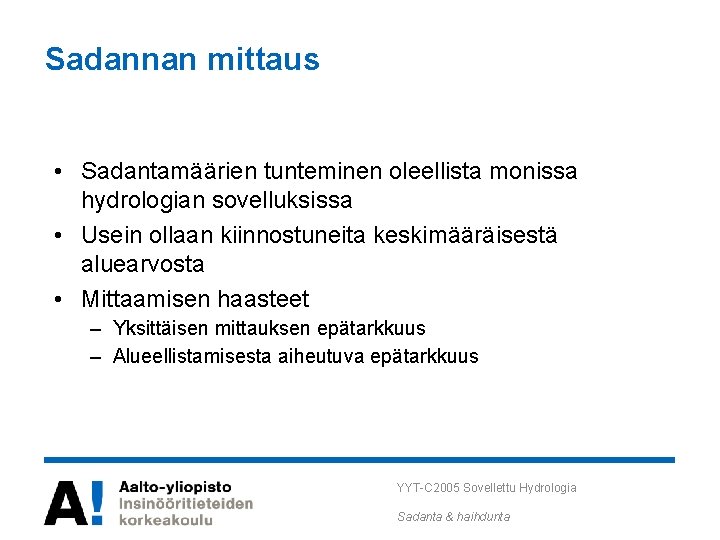 Sadannan mittaus

• Sadantamäärien tunteminen oleellista monissa hydrologian sovelluksissa
• Usein ollaan kiinnostuneita keskimääräisestä aluearvosta
• Mittaamisen haasteet
– Yksittäisen mittauksen epätarkkuus
– Alueellistamisesta aiheutuva epätarkkuus

A!
Aalto-yliopisto
Insinööritieteiden korkeakoulu

YYT-C2005 Sovellettu Hydrologia

Sadanta & haihdunta